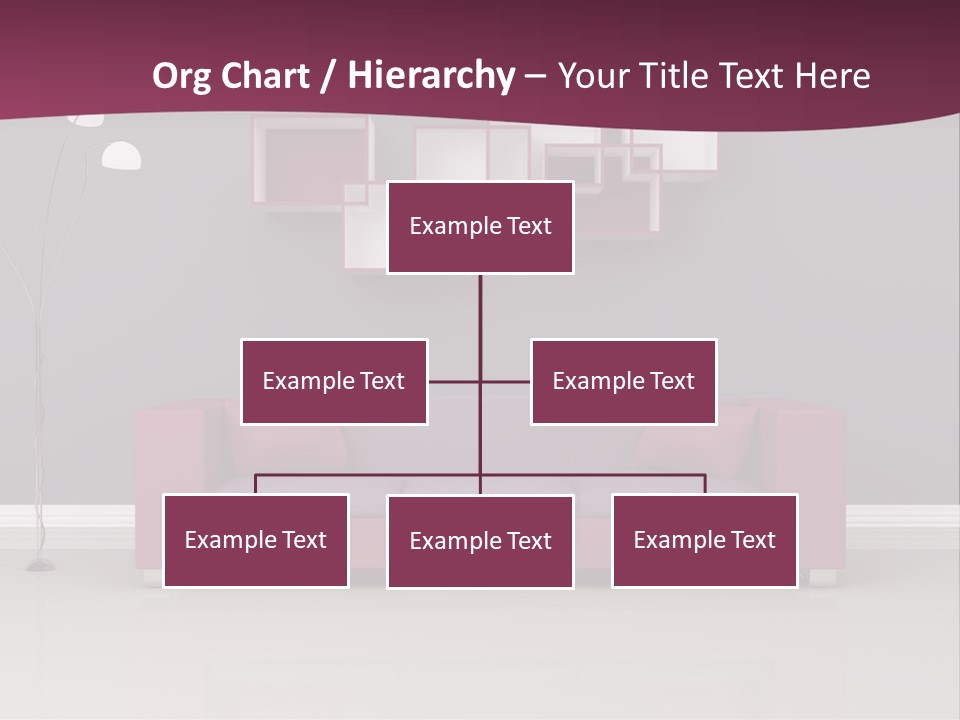 Org Chart / Hierarchy – Your Title Text Here

Example Text

Example Text

Example Text

Example Text

Example Text

Example Text